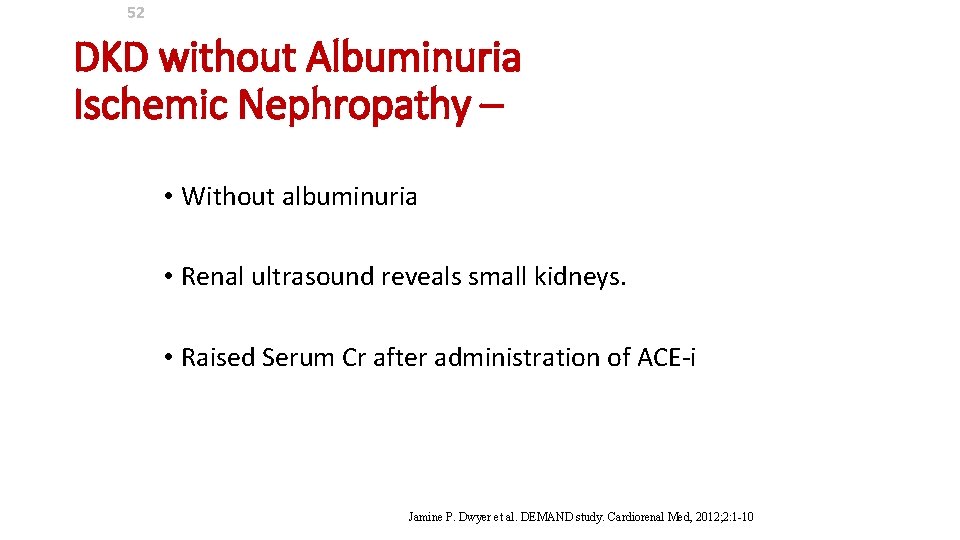 52

DKD without Albuminuria
Ischemic Nephropathy –

• Without albuminuria

• Renal ultrasound reveals small kidneys.

• Raised Serum Cr after administration of ACE-i

Jamine P. Dwyer et al. DEMAND study. Cardiorenal Med, 2012;2:1-10